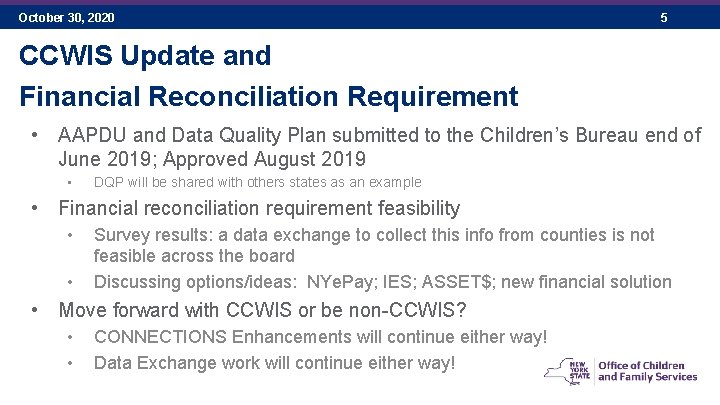 October 30, 2020 5

CCWIS Update and
Financial Reconciliation Requirement

• AAPDU and Data Quality Plan submitted to the Children's Bureau end of June 2019; Approved August 2019
  • DQP will be shared with others states as an example
• Financial reconciliation requirement feasibility
  • Survey results: a data exchange to collect this info from counties is not feasible across the board
  • Discussing options/ideas: NYePay; IES; ASSET$; new financial solution
• Move forward with CCWIS or be non-CCWIS?
  • CONNECTIONS Enhancements will continue either way!
  • Data Exchange work will continue either way!

NEW YORK STATE Office of Children and Family Services